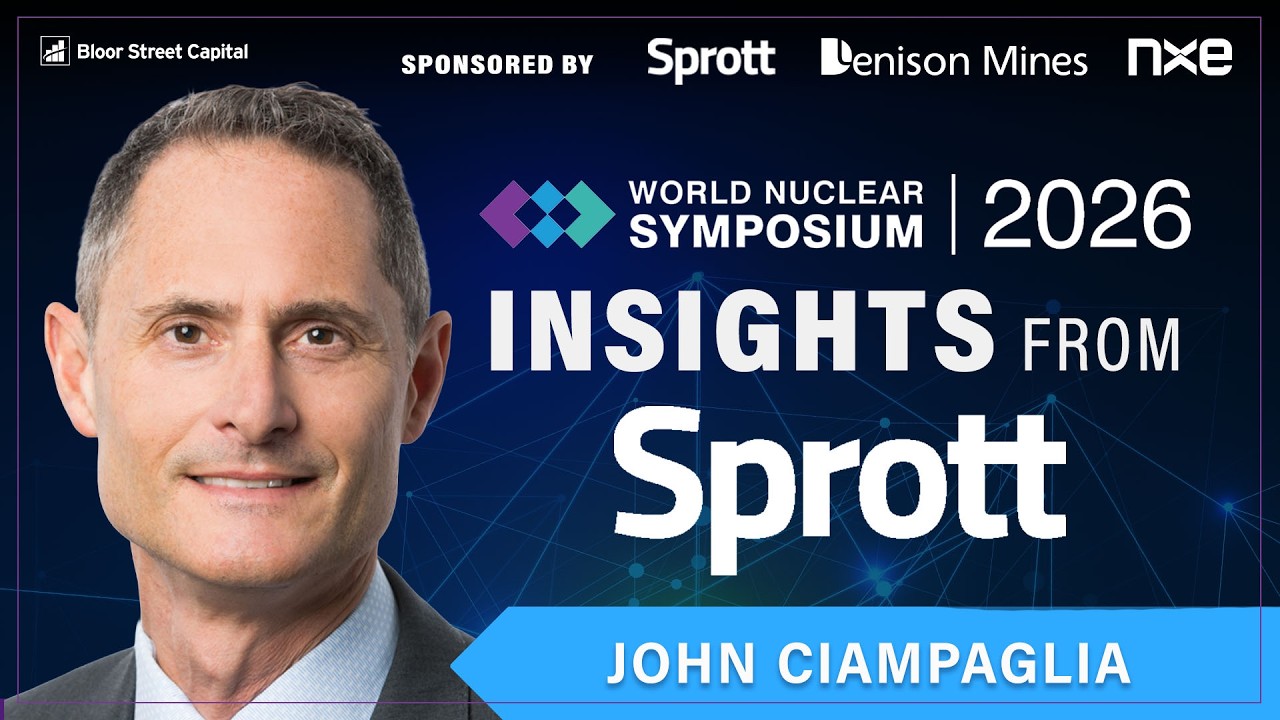 Bloor Street Capital

SPONSORED BY

Sprott

Denison Mines

nxe

WORLD NUCLEAR SYMPOSIUM | 2026

INSIGHTS FROM

Sprott

JOHN CIAMPAGLIA